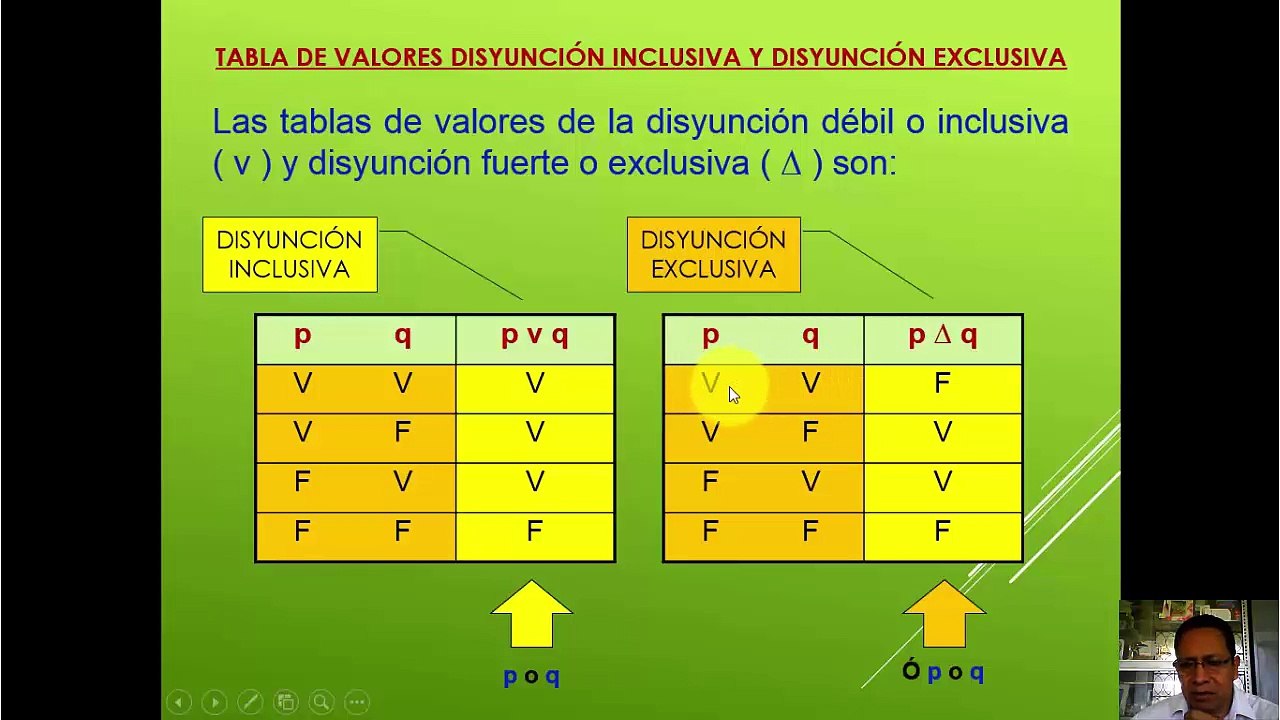 TABLA DE VALORES DISYUNCIÓN INCLUSIVA Y DISYUNCIÓN EXCLUSIVA

Las tablas de valores de la disyunción débil o inclusiva ( v ) y disyunción fuerte o exclusiva ( $\Delta$ ) son:

DISYUNCIÓN
INCLUSIVA

| p | q | p v q |
|---|---|---|
| V | V | V |
| V | F | V |
| F | V | V |
| F | F | F |

p o q

DISYUNCIÓN
EXCLUSIVA

| p | q | p $\Delta$ q |
|---|---|---|
| V | V | F |
| V | F | V |
| F | V | V |
| F | F | F |

Ó p o q